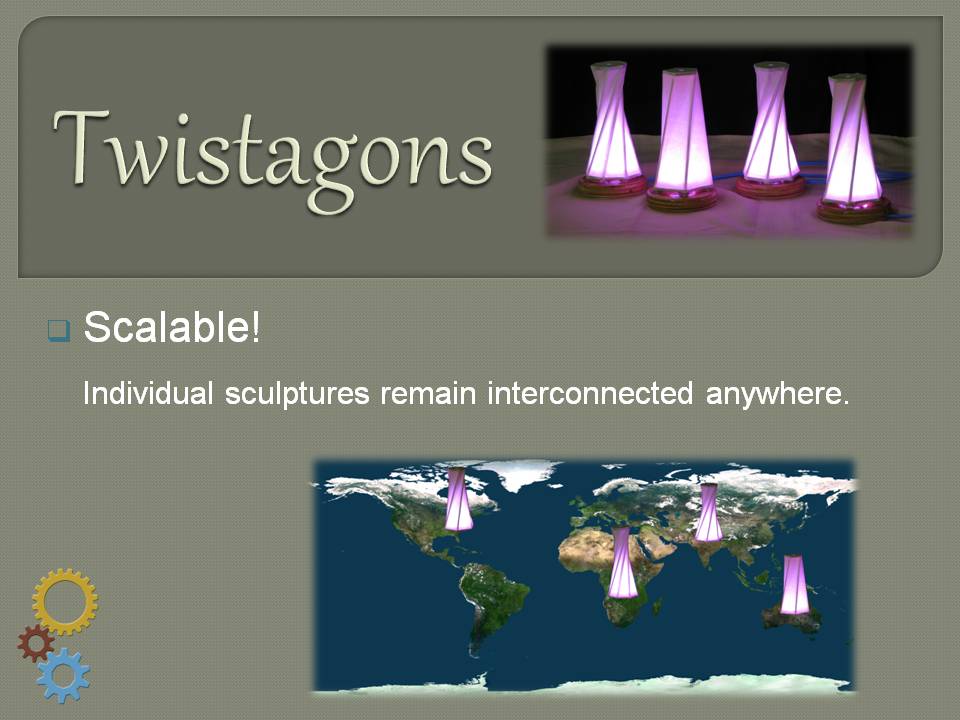 Twistagons

Scalable!

Individual sculptures remain interconnected anywhere.